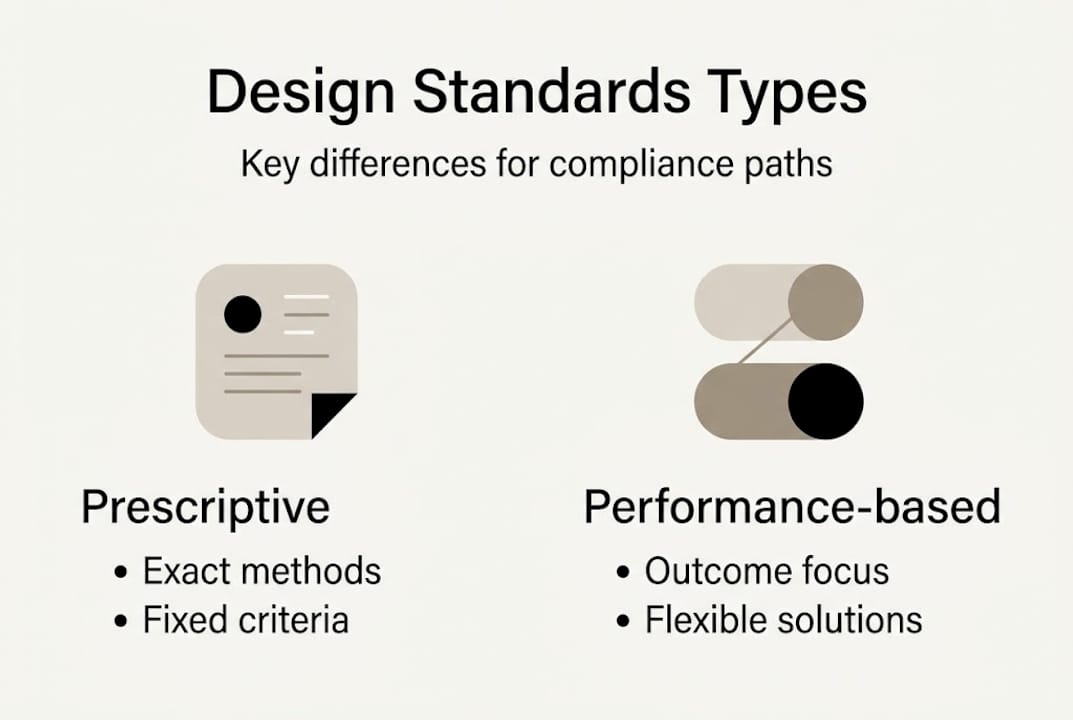 Design Standards Types

Key differences for compliance paths

Prescriptive
• Exact methods
• Fixed criteria

Performance-based
• Outcome focus
• Flexible solutions